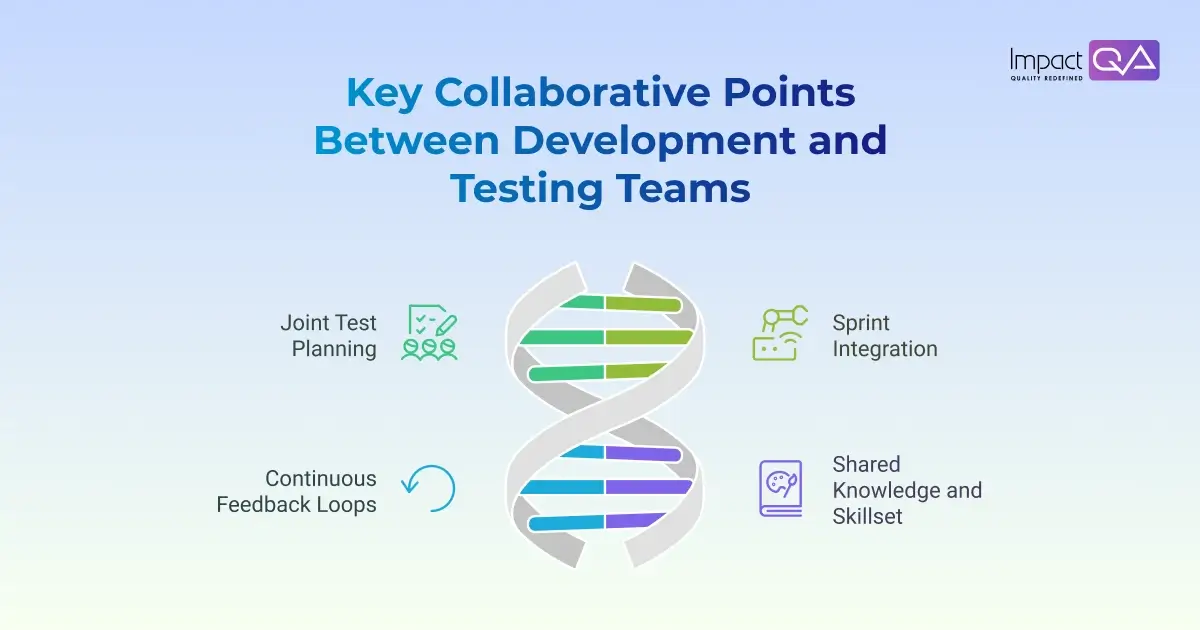 Impact QA
QUALITY REDEFINED

Key Collaborative Points Between Development and Testing Teams

Joint Test Planning

Sprint Integration

Continuous Feedback Loops

Shared Knowledge and Skillset